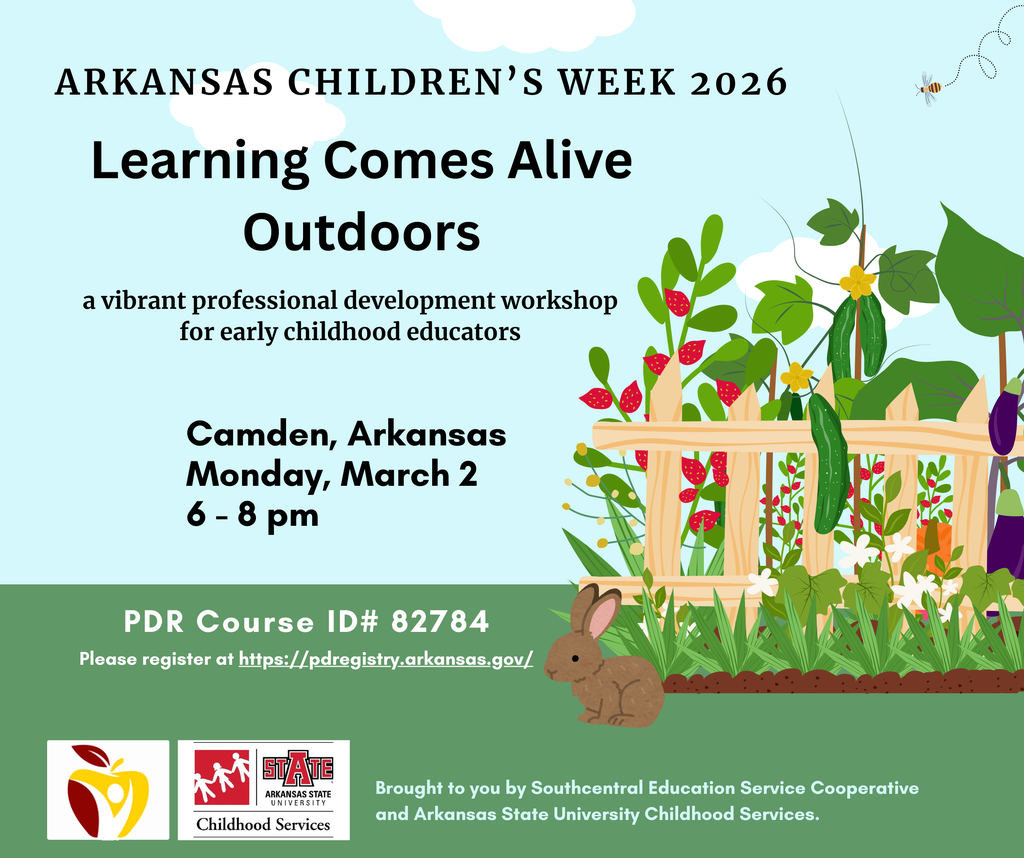 ARKANSAS CHILDREN'S WEEK 2026

Learning Comes Alive Outdoors

a vibrant professional development workshop for early childhood educators

Camden, Arkansas
Monday, March 2
6 - 8 pm

PDR Course ID# 82784

Please register at https://pdregistry.arkansas.gov/

STATE
ARKANSAS STATE UNIVERSITY
Childhood Services

Brought to you by Southcentral Education Service Cooperative and Arkansas State University Childhood Services.